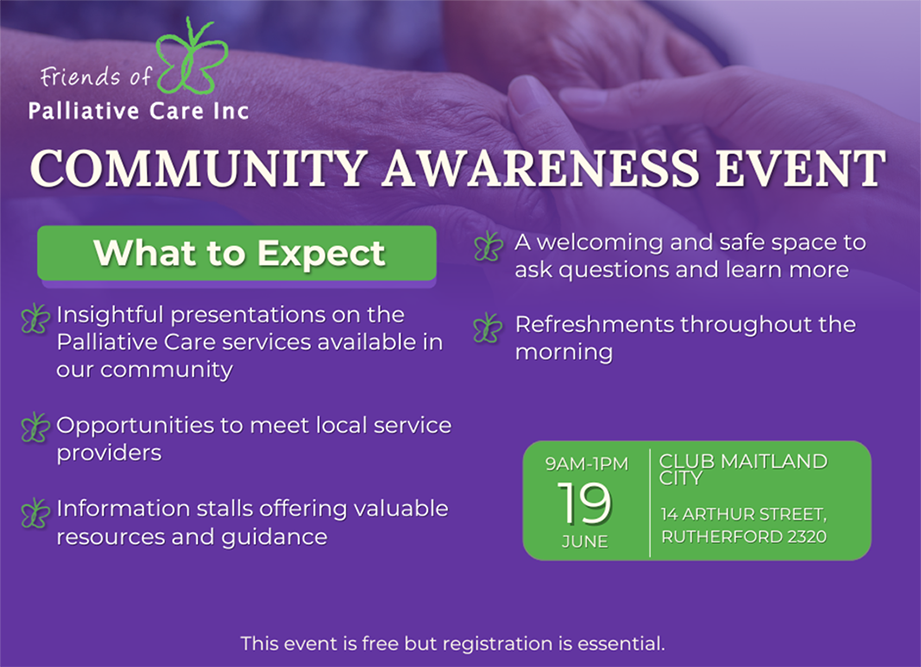 Friends of
Palliative Care Inc

COMMUNITY AWARENESS EVENT

What to Expect

Insightful presentations on the Palliative Care services available in our community

Opportunities to meet local service providers

Information stalls offering valuable resources and guidance

A welcoming and safe space to ask questions and learn more

Refreshments throughout the morning

9AM-1PM
19
JUNE

CLUB MAITLAND CITY
14 ARTHUR STREET, RUTHERFORD 2320

This event is free but registration is essential.